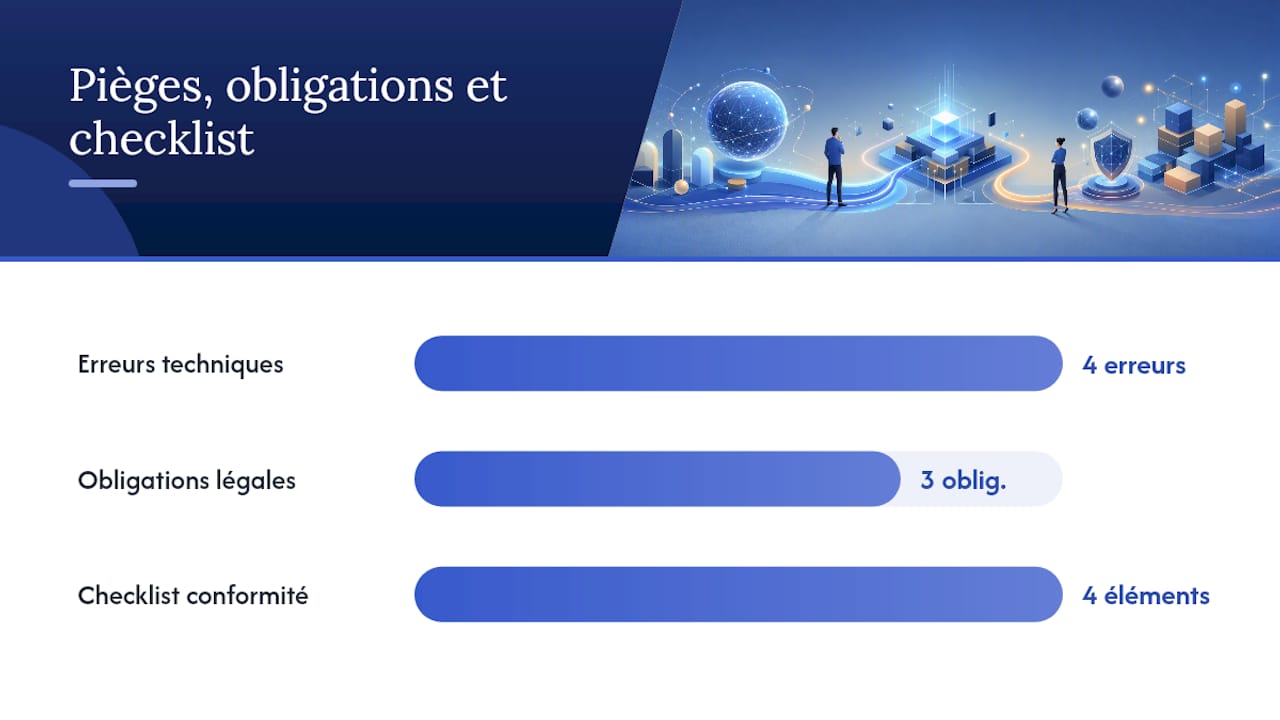 Pièges, obligations et checklist

Erreurs techniques

4 erreurs

Obligations légales

3 oblig.

Checklist conformité

4 éléments